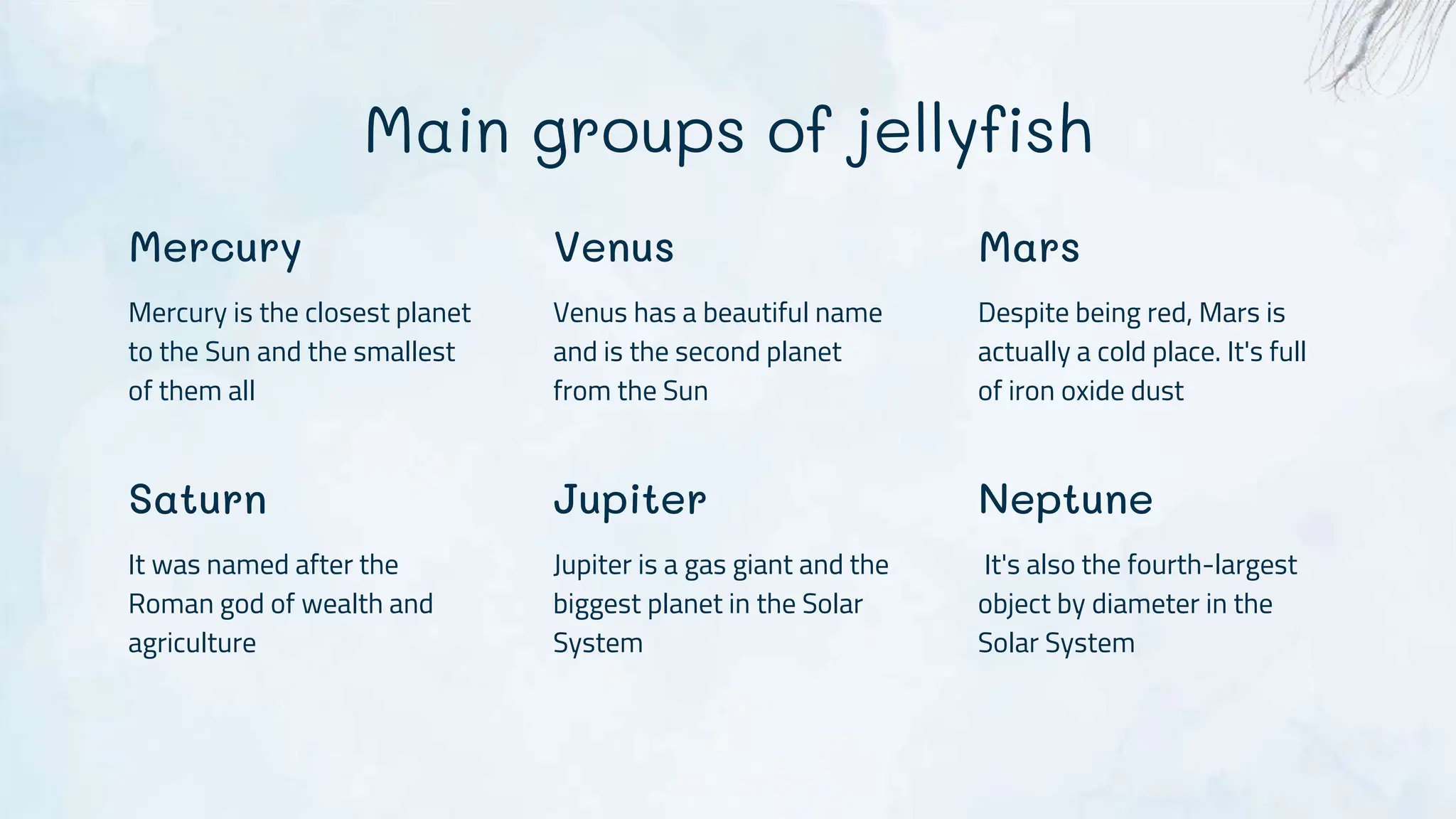 Main groups of jellyfish

Mercury

Mercury is the closest planet to the Sun and the smallest of them all

Venus

Venus has a beautiful name and is the second planet from the Sun

Mars

Despite being red, Mars is actually a cold place. It's full of iron oxide dust

Saturn

It was named after the Roman god of wealth and agriculture

Jupiter

Jupiter is a gas giant and the biggest planet in the Solar System

Neptune

It's also the fourth-largest object by diameter in the Solar System